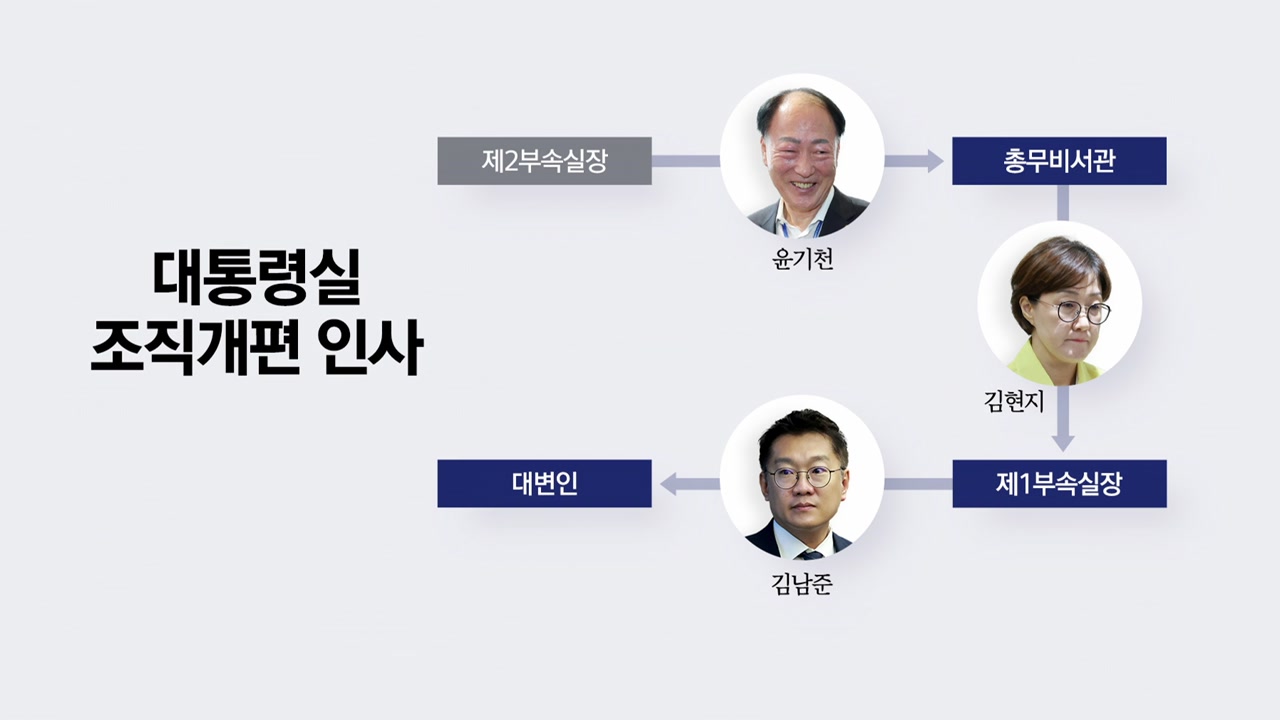 대통령실
조직개편 인사

제2부속실장

윤기천

총무비서관

김현지

제1부속실장

김남준

대변인